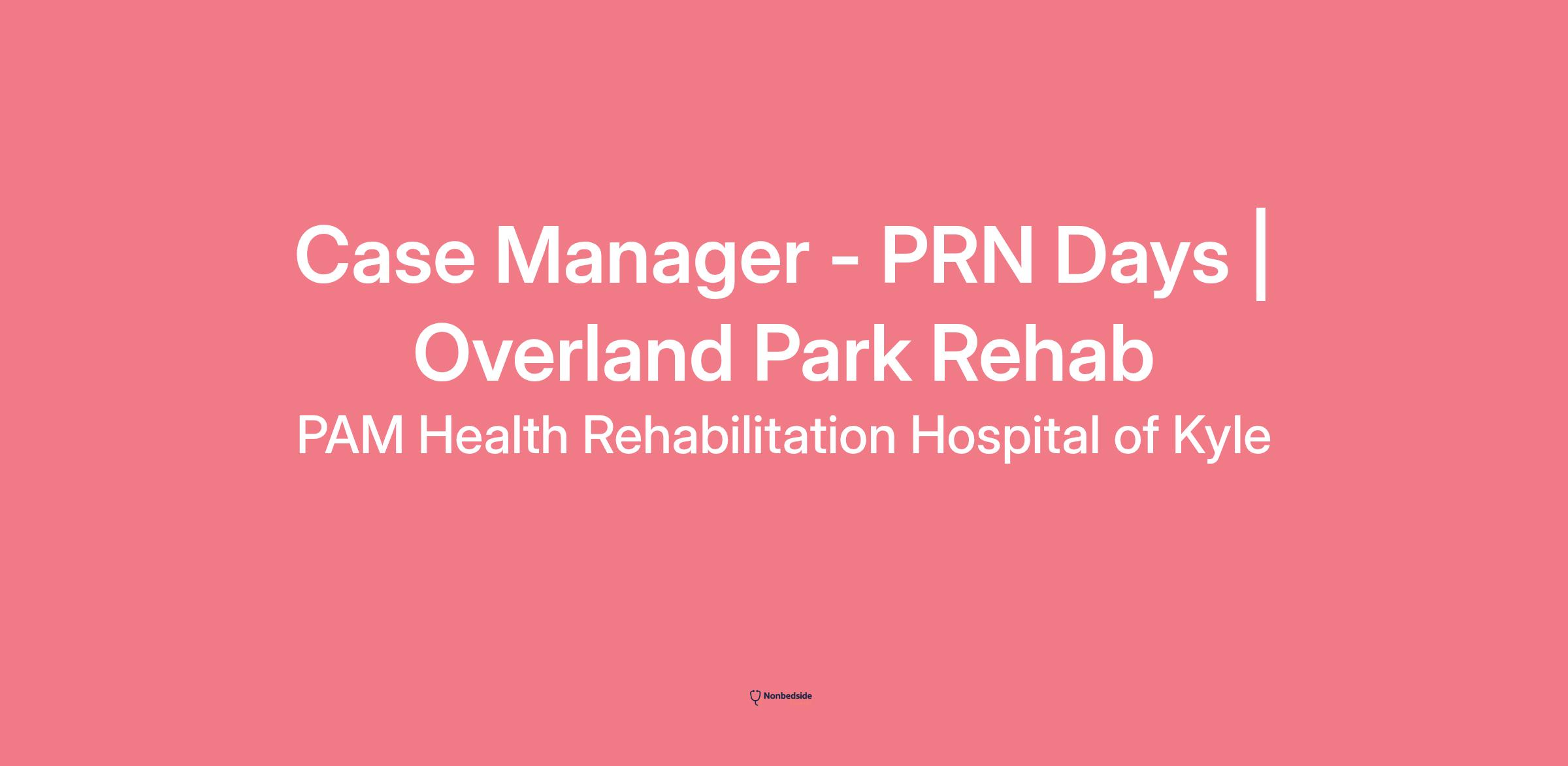 Case Manager - PRN Days | Overland Park Rehab

PAM Health Rehabilitation Hospital of Kyle

Nonbedside